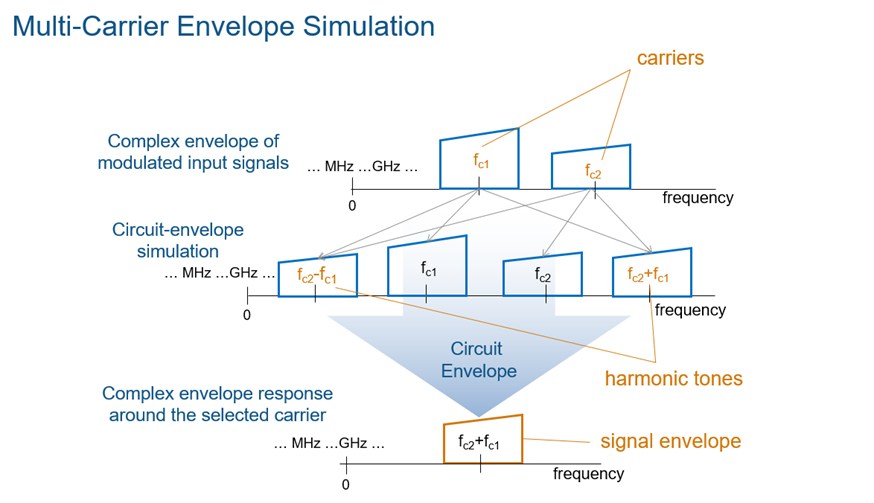 Multi-Carrier Envelope Simulation

carriers

Complex envelope of modulated input signals

... MHz ...GHz ...

$f_{c1}$

$f_{c2}$

0

frequency

Circuit-envelope simulation

... MHz ...GHz ...

$f_{c2}$-$f_{c1}$

$f_{c1}$

$f_{c2}$

$f_{c2}$+$f_{c1}$

0

frequency

Circuit Envelope

harmonic tones

Complex envelope response around the selected carrier

... MHz ...GHz ...

$f_{c2}$+$f_{c1}$

signal envelope

0

frequency